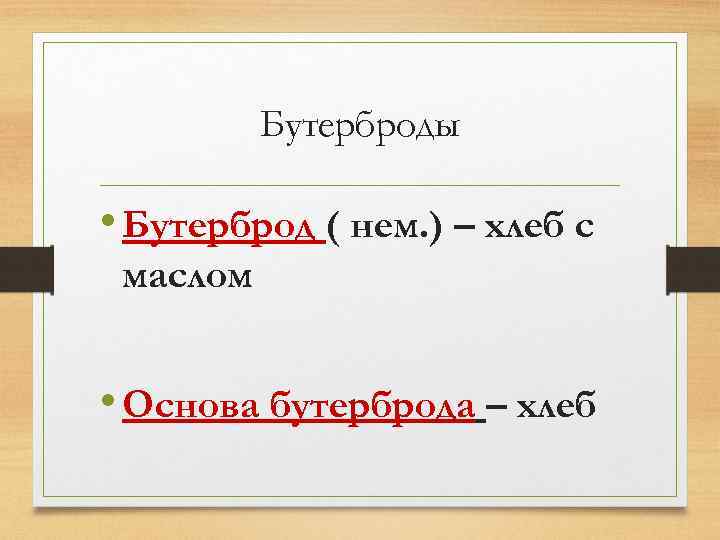 Бутерброды

• Бутерброд ( нем.) – хлеб с маслом

• Основа бутерброда – хлеб